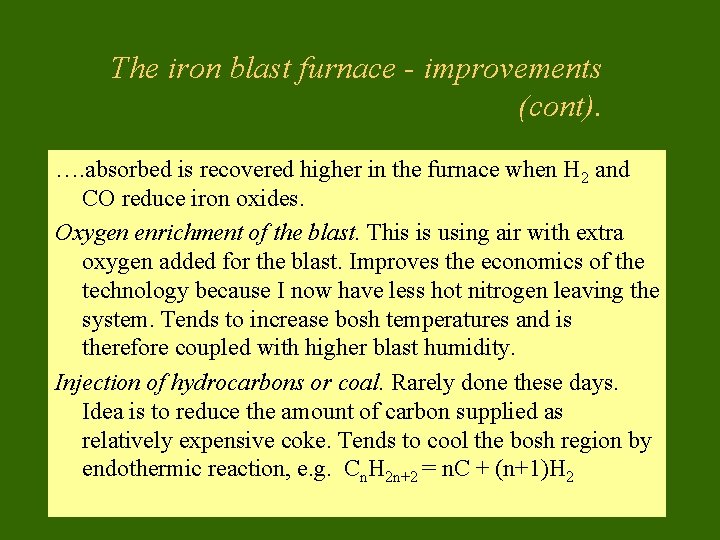 The iron blast furnace - improvements (cont).

….absorbed is recovered higher in the furnace when $H_2$ and CO reduce iron oxides.

Oxygen enrichment of the blast. This is using air with extra oxygen added for the blast. Improves the economics of the technology because I now have less hot nitrogen leaving the system. Tends to increase bosh temperatures and is therefore coupled with higher blast humidity.

Injection of hydrocarbons or coal. Rarely done these days. Idea is to reduce the amount of carbon supplied as relatively expensive coke. Tends to cool the bosh region by endothermic reaction, e.g. $C_nH_{2n+2} = nC + (n+1)H_2$